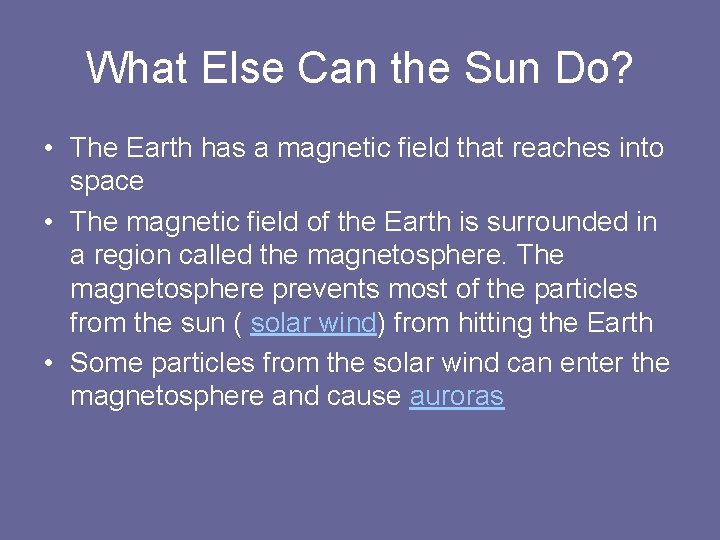 What Else Can the Sun Do?

• The Earth has a magnetic field that reaches into space

• The magnetic field of the Earth is surrounded in a region called the magnetosphere. The magnetosphere prevents most of the particles from the sun ( solar wind) from hitting the Earth

• Some particles from the solar wind can enter the magnetosphere and cause auroras